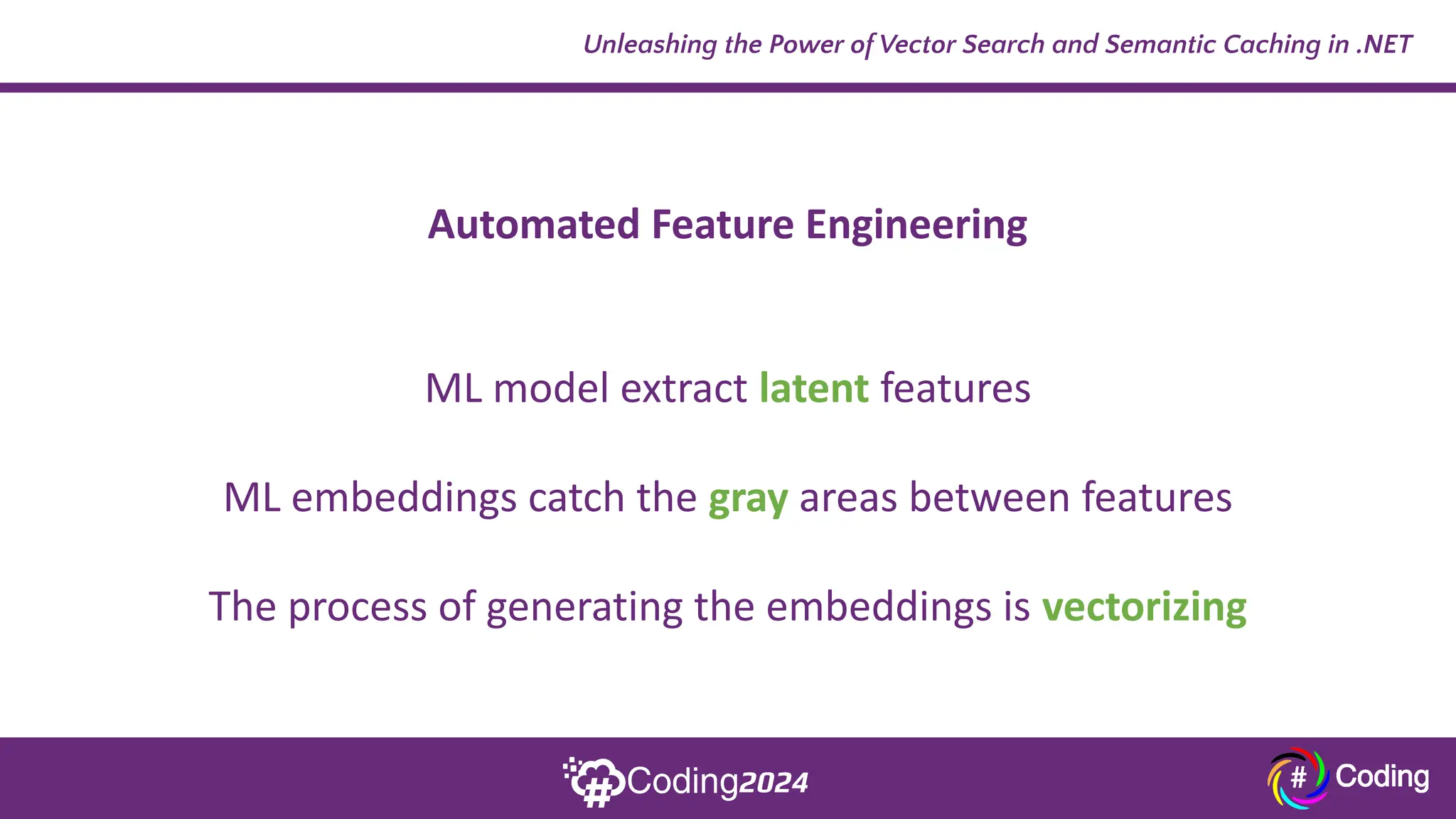 Unleashing the Power of Vector Search and Semantic Caching in .NET

Automated Feature Engineering

ML model extract latent features

ML embeddings catch the gray areas between features

The process of generating the embeddings is vectorizing

#Coding2024

# Coding